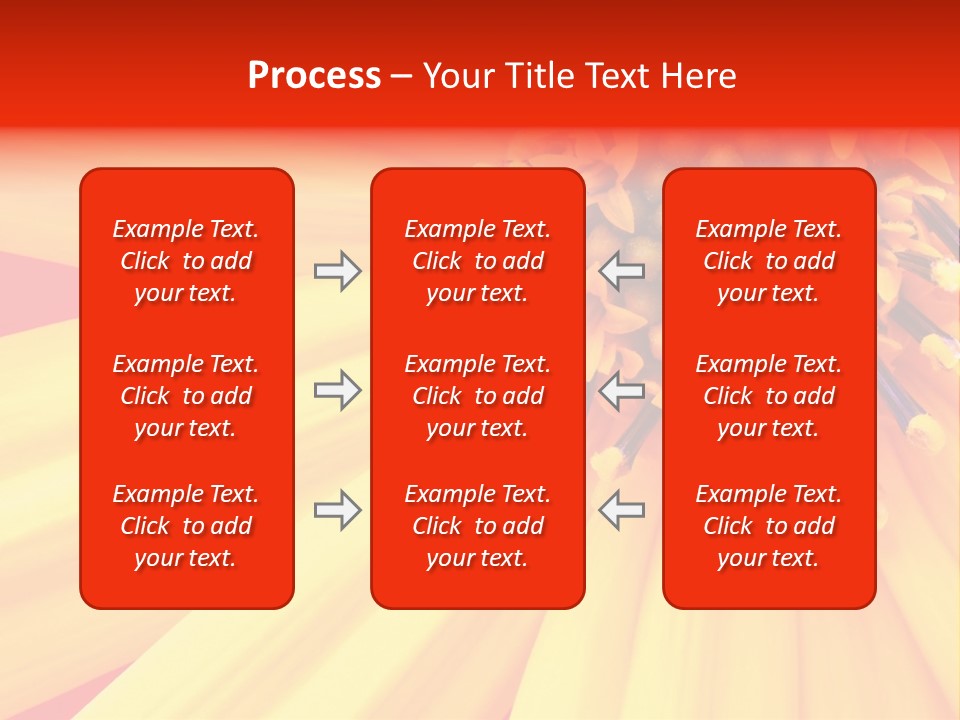 Process – Your Title Text Here

Example Text. Click to add your text.

Example Text. Click to add your text.

Example Text. Click to add your text.

Example Text. Click to add your text.

Example Text. Click to add your text.

Example Text. Click to add your text.

Example Text. Click to add your text.

Example Text. Click to add your text.

Example Text. Click to add your text.